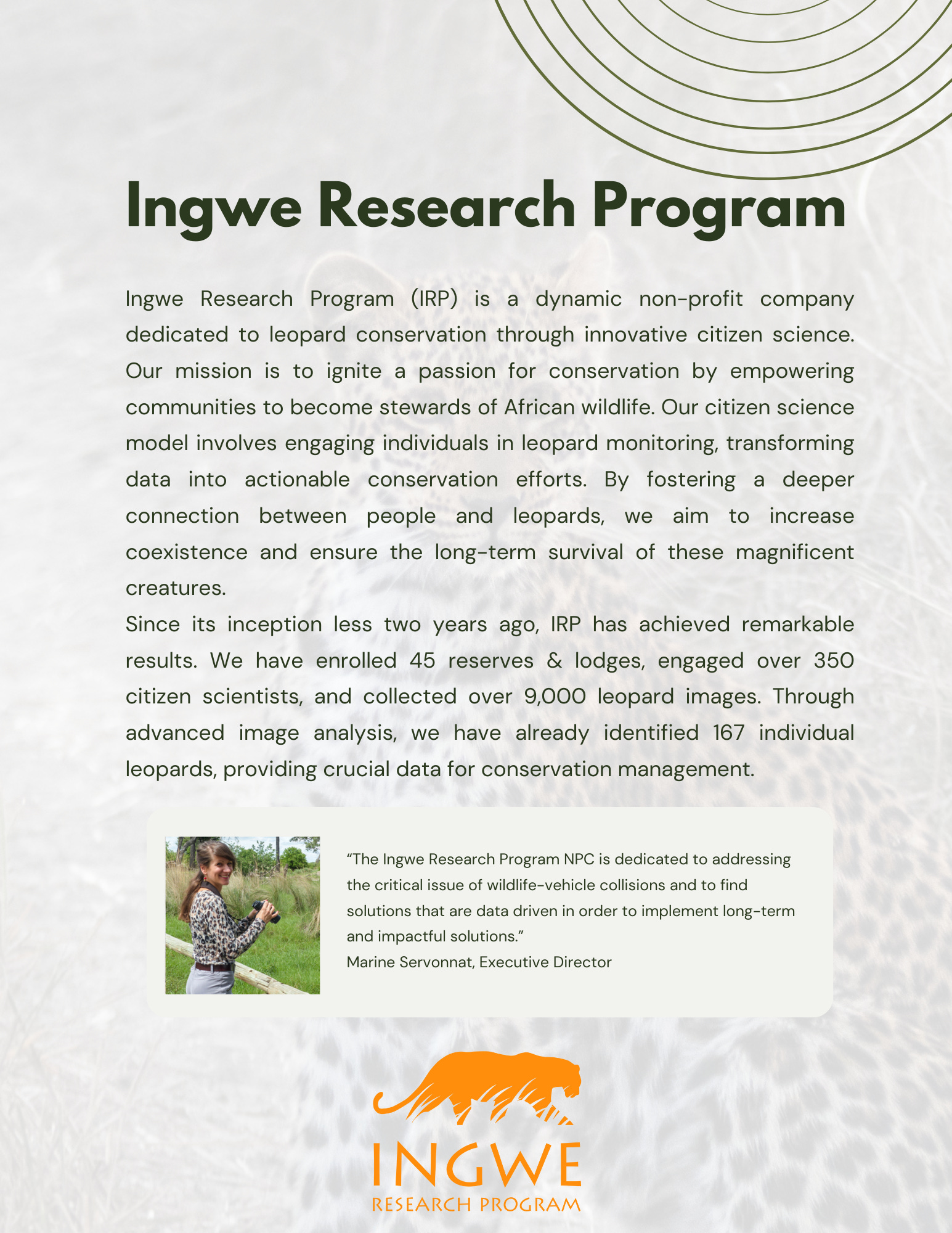 Ingwe Research Program

Ingwe Research Program (IRP) is a dynamic non-profit company dedicated to leopard conservation through innovative citizen science. Our mission is to ignite a passion for conservation by empowering communities to become stewards of African wildlife. Our citizen science model involves engaging individuals in leopard monitoring, transforming data into actionable conservation efforts. By fostering a deeper connection between people and leopards, we aim to increase coexistence and ensure the long-term survival of these magnificent creatures.

Since its inception less two years ago, IRP has achieved remarkable results. We have enrolled 45 reserves & lodges, engaged over 350 citizen scientists, and collected over 9,000 leopard images. Through advanced image analysis, we have already identified 167 individual leopards, providing crucial data for conservation management.

“The Ingwe Research Program NPC is dedicated to addressing the critical issue of wildlife-vehicle collisions and to find solutions that are data driven in order to implement long-term and impactful solutions.”
Marine Servonnat, Executive Director

INGWE
RESEARCH PROGRAM